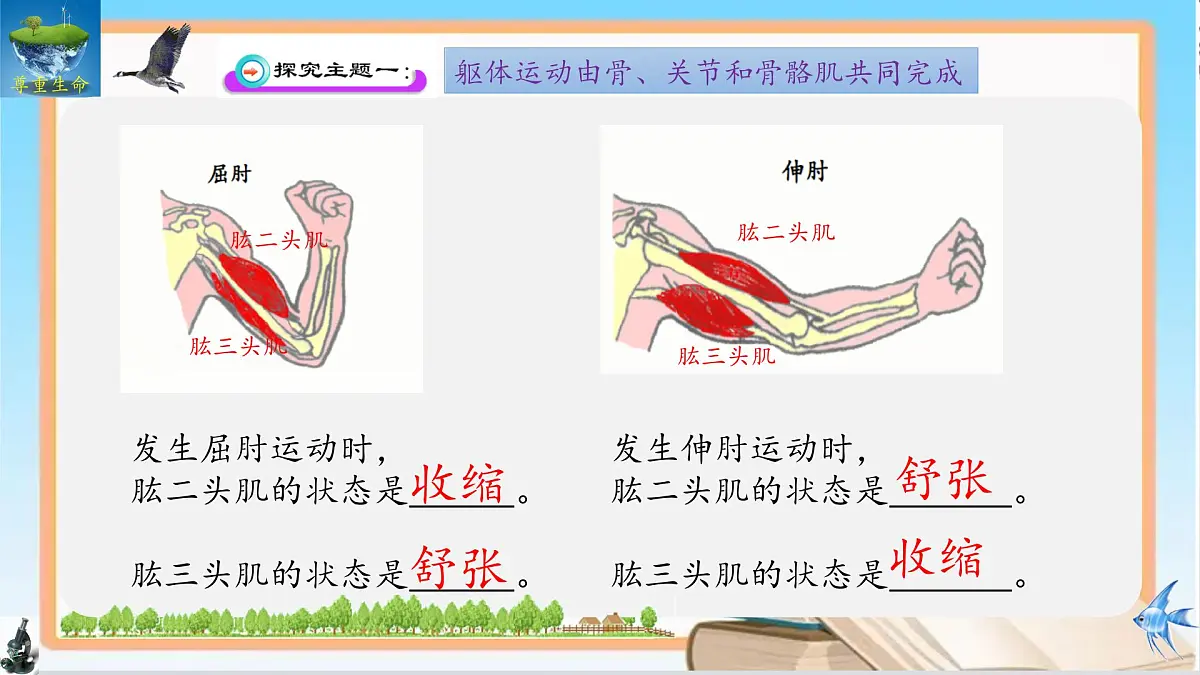 尊重生命

探究主题一：

躯体运动由骨、关节和骨骼肌共同完成

屈肘

肱二头肌

肱三头肌

伸肘

肱二头肌

肱三头肌

发生屈肘运动时，
肱二头肌的状态是收缩。

肱三头肌的状态是舒张。

发生伸肘运动时，
肱二头肌的状态是舒张。

肱三头肌的状态是收缩。